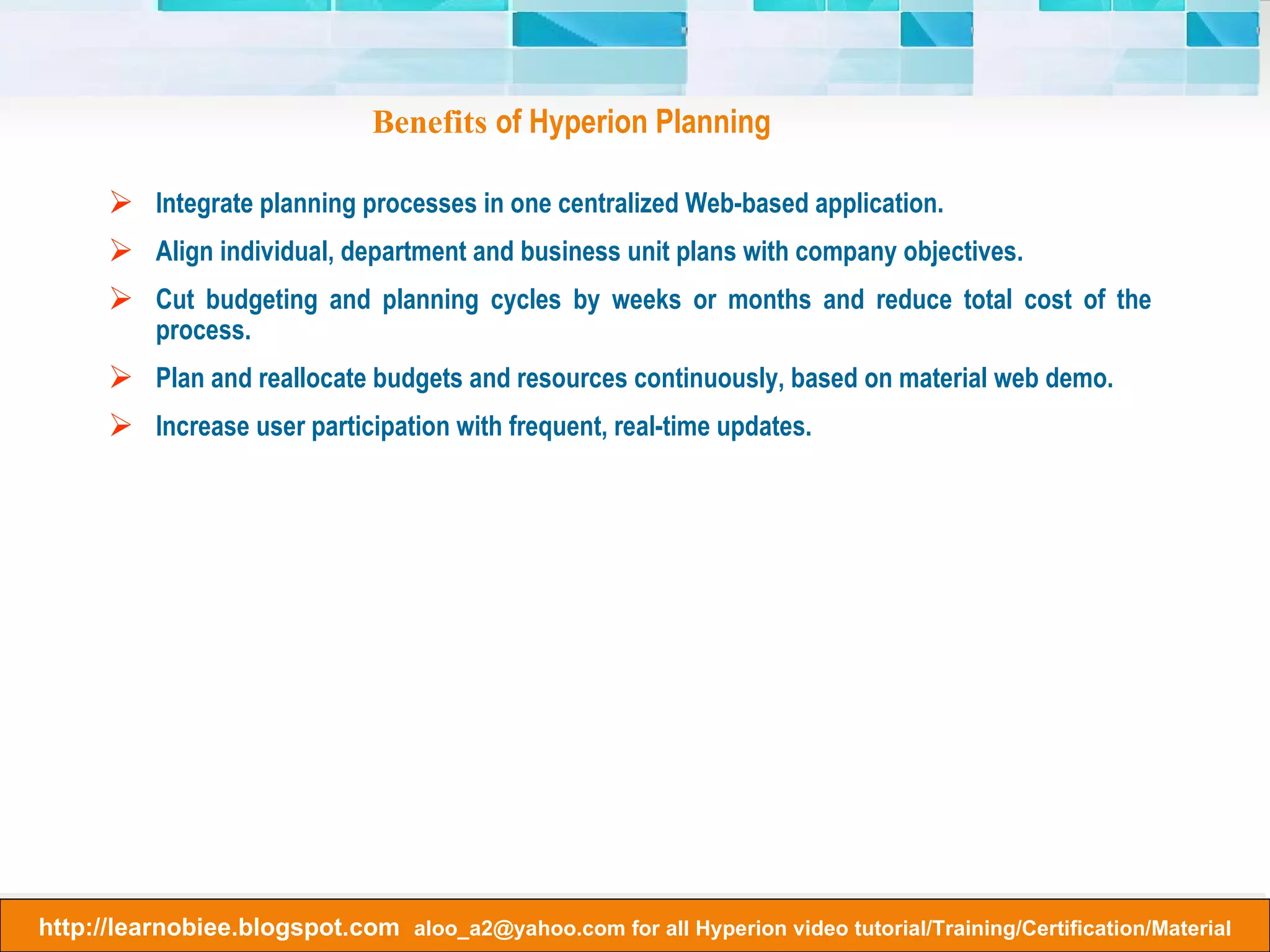 Benefits of Hyperion Planning

➢ Integrate planning processes in one centralized Web-based application.

➢ Align individual, department and business unit plans with company objectives.

➢ Cut budgeting and planning cycles by weeks or months and reduce total cost of the process.

➢ Plan and reallocate budgets and resources continuously, based on material web demo.

➢ Increase user participation with frequent, real-time updates.

http://learnobiee.blogspot.com aloo_a2@yahoo.com for all Hyperion video tutorial/Training/Certification/Material